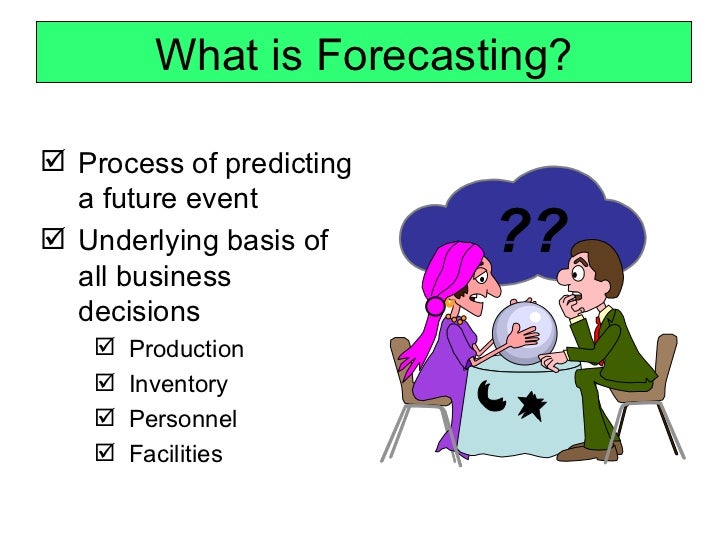 What is Forecasting?

☑ Process of predicting a future event

☑ Underlying basis of all business decisions

☑ Production
☑ Inventory
☑ Personnel
☑ Facilities

??